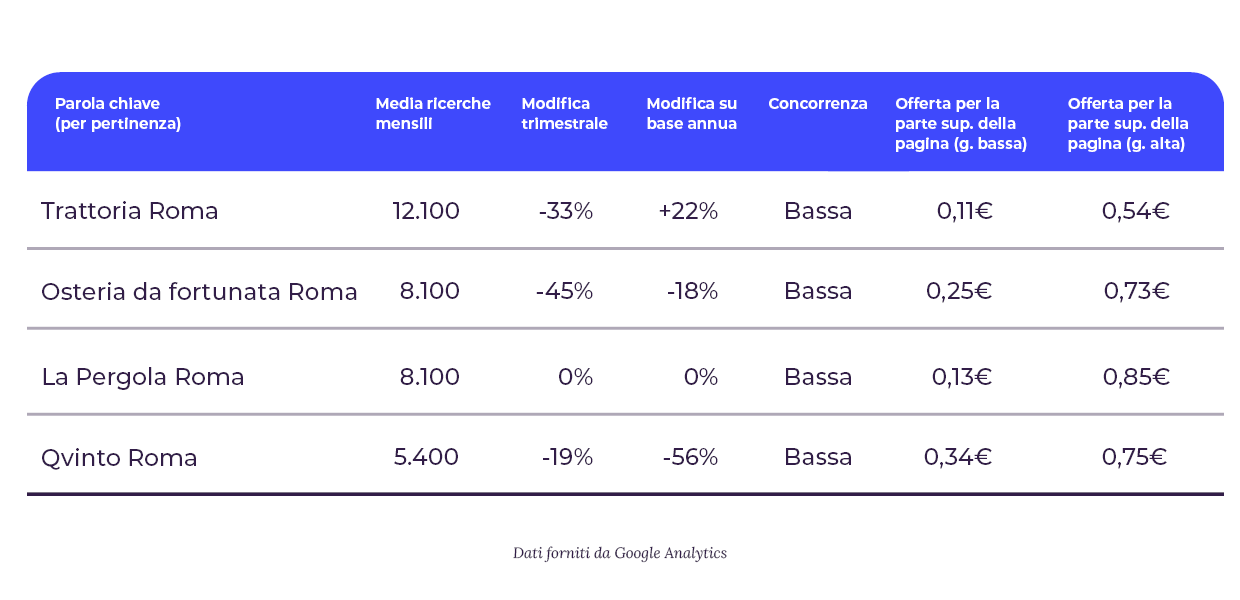 | Parola chiave (per pertinenza) | Media ricerche mensili | Modifica trimestrale | Modifica su base annua | Concorrenza | Offerta per la parte sup. della pagina (g. bassa) | Offerta per la parte sup. della pagina (g. alta) |
|---|---|---|---|---|---|---|
| Trattoria Roma | 12.100 | -33% | +22% | Bassa | 0,11€ | 0,54€ |
| Osteria da fortunata Roma | 8.100 | -45% | -18% | Bassa | 0,25€ | 0,73€ |
| La Pergola Roma | 8.100 | 0% | 0% | Bassa | 0,13€ | 0,85€ |
| Qvinto Roma | 5.400 | -19% | -56% | Bassa | 0,34€ | 0,75€ |

Dati forniti da Google Analytics